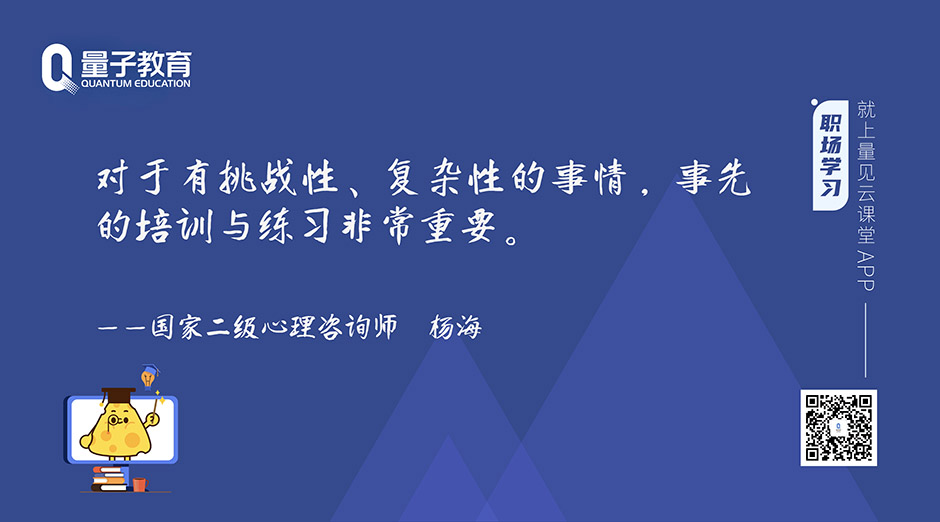 量子教育
QUANTUM EDUCATION

对于有挑战性、复杂性的事情，事先的培训与练习非常重要。

——国家二级心理咨询师　杨海

职场学习

就上量见云课堂APP